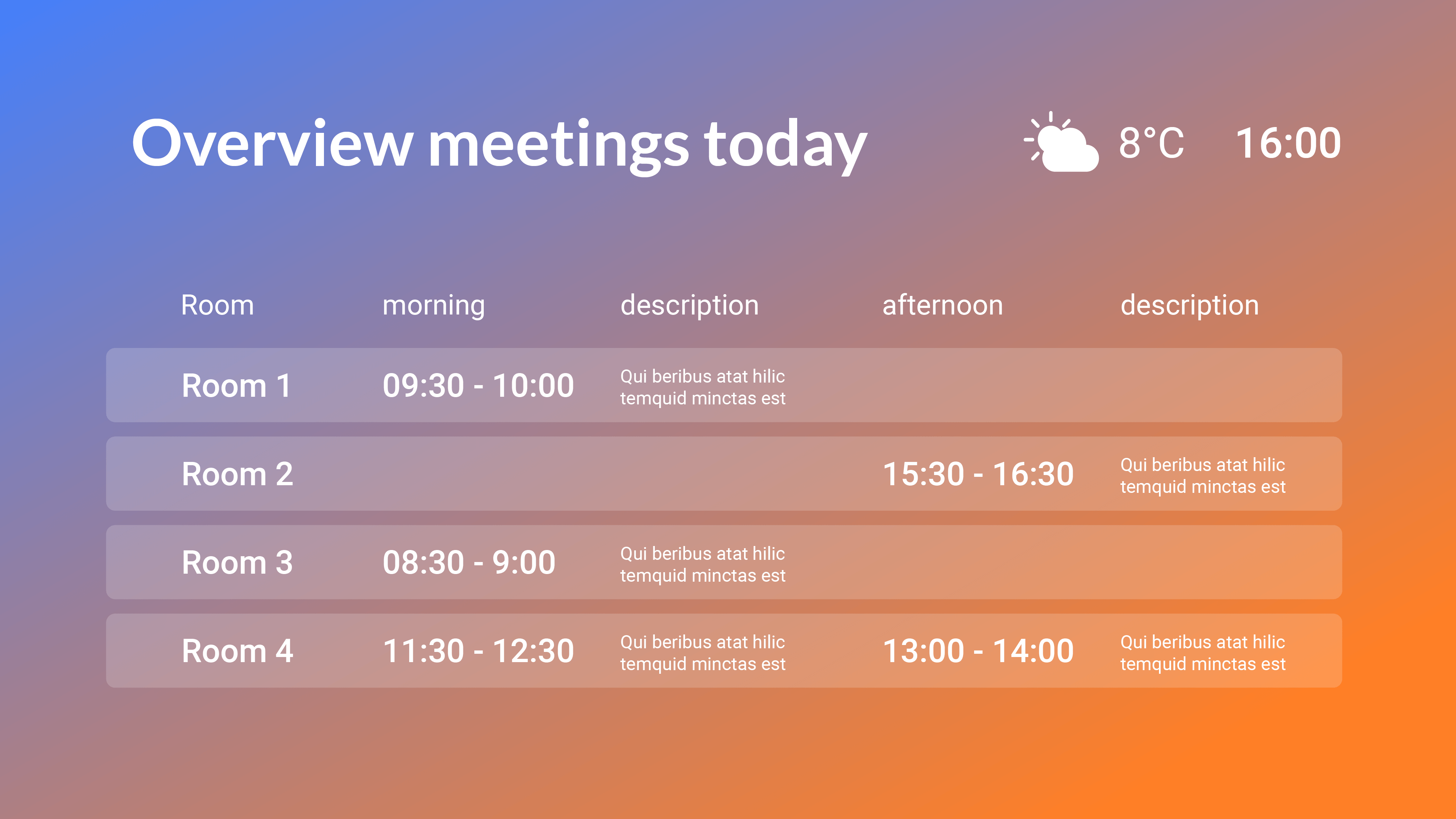 Overview meetings today

8°C 16:00

| Room | morning | description | afternoon | description |
|---|---|---|---|---|
| Room 1 | 09:30 - 10:00 | Qui beribus atat hilic temquid minctas est | | |
| Room 2 | | | 15:30 - 16:30 | Qui beribus atat hilic temquid minctas est |
| Room 3 | 08:30 - 9:00 | Qui beribus atat hilic temquid minctas est | | |
| Room 4 | 11:30 - 12:30 | Qui beribus atat hilic temquid minctas est | 13:00 - 14:00 | Qui beribus atat hilic temquid minctas est |